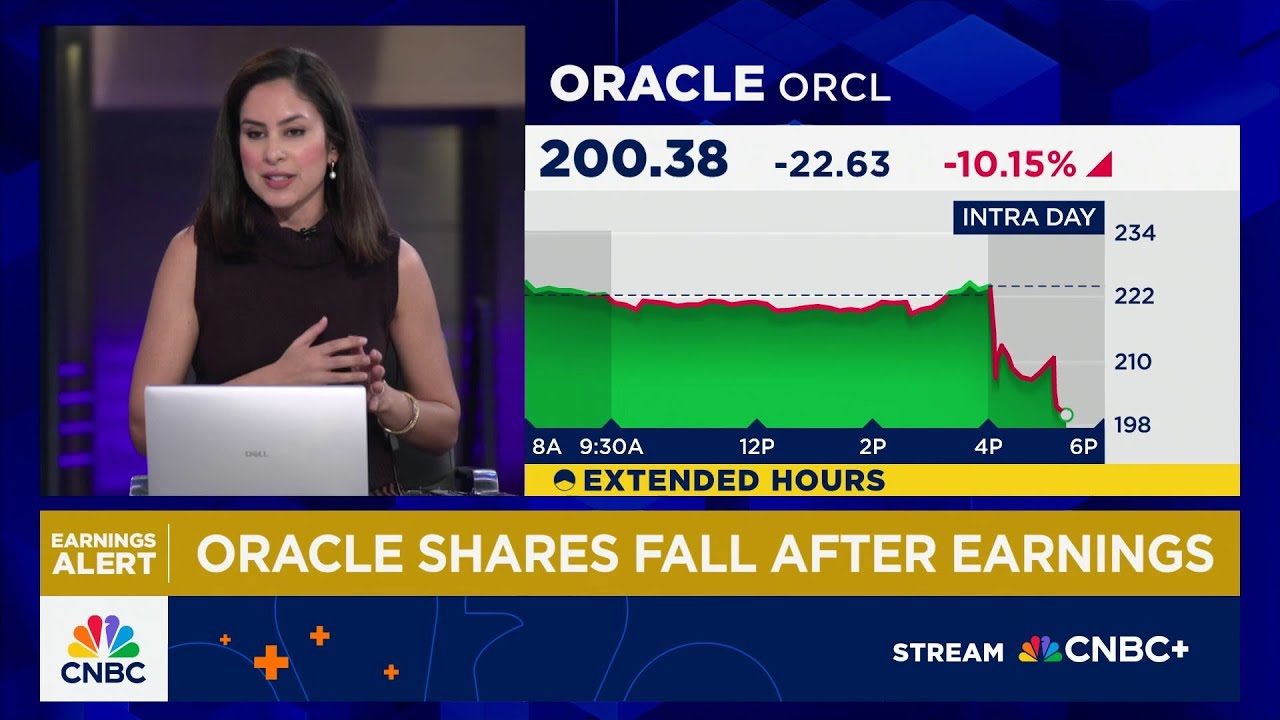 ORACLE ORCL

200.38 -22.63 -10.15%

INTRA DAY

234
222
210
198

8A 9:30A 12P 2P 4P 6P

EXTENDED HOURS

DELL

EARNINGS ALERT

ORACLE SHARES FALL AFTER EARNINGS

CNBC

STREAM CNBC+